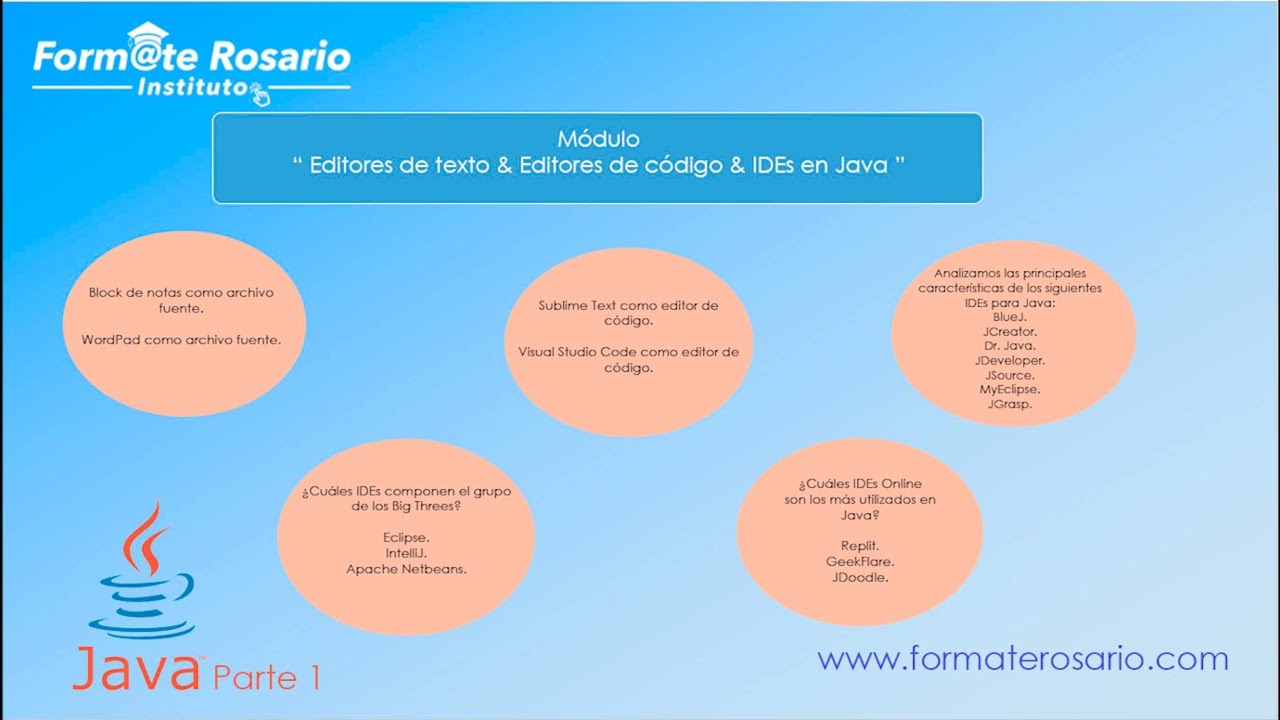 Form@te Rosario
Instituto

Módulo
" Editores de texto & Editores de código & IDEs en Java "

Block de notas como archivo fuente.

WordPad como archivo fuente.

Sublime Text como editor de código.

Visual Studio Code como editor de código.

Analizamos las principales características de los siguientes IDEs para Java:
BlueJ.
JCreator.
Dr. Java.
JDeveloper.
JSource.
MyEclipse.
JGrasp.

¿Cuáles IDEs componen el grupo de los Big Threes?

Eclipse.
IntelliJ.
Apache Netbeans.

¿Cuáles IDEs Online son los más utilizados en Java?

Replit.
GeekFlare.
JDoodle.

Java™ Parte 1

www.formaterosario.com